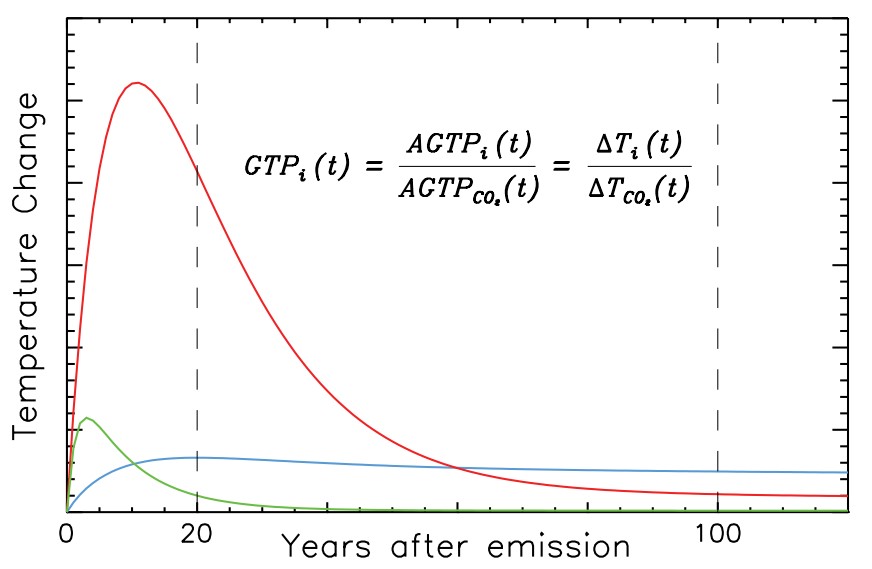 Temperature Change

$GTP_i(t) = \frac{AGTP_i(t)}{AGTP_{CO_2}(t)} = \frac{\Delta T_i(t)}{\Delta T_{CO_2}(t)}$

0
20
100
Years after emission